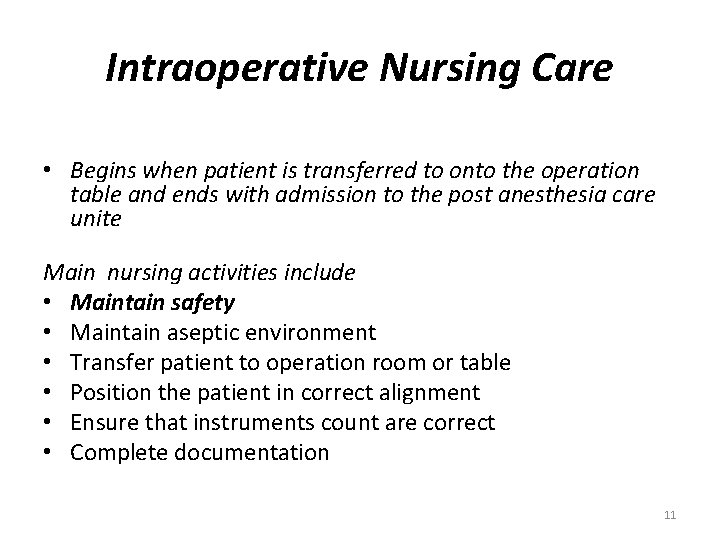 Intraoperative Nursing Care

• Begins when patient is transferred to onto the operation table and ends with admission to the post anesthesia care unite

Main nursing activities include
• Maintain safety
• Maintain aseptic environment
• Transfer patient to operation room or table
• Position the patient in correct alignment
• Ensure that instruments count are correct
• Complete documentation

11